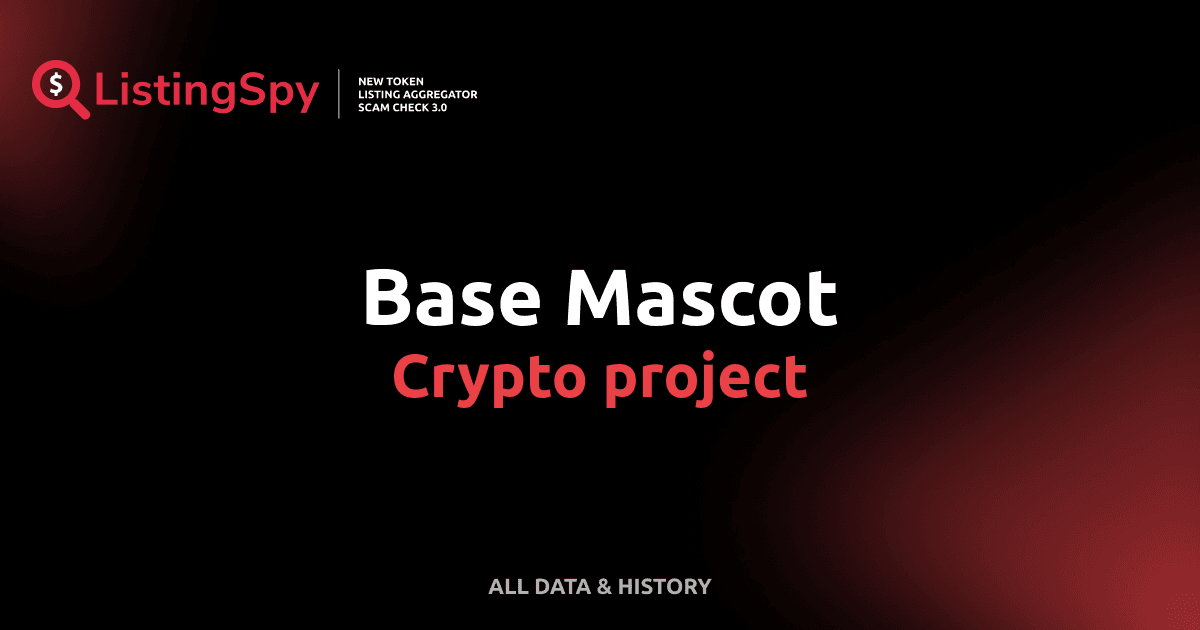 $ ListingSpy

NEW TOKEN
LISTING AGGREGATOR
SCAM CHECK 3.0

Base Mascot
Crypto project

ALL DATA & HISTORY